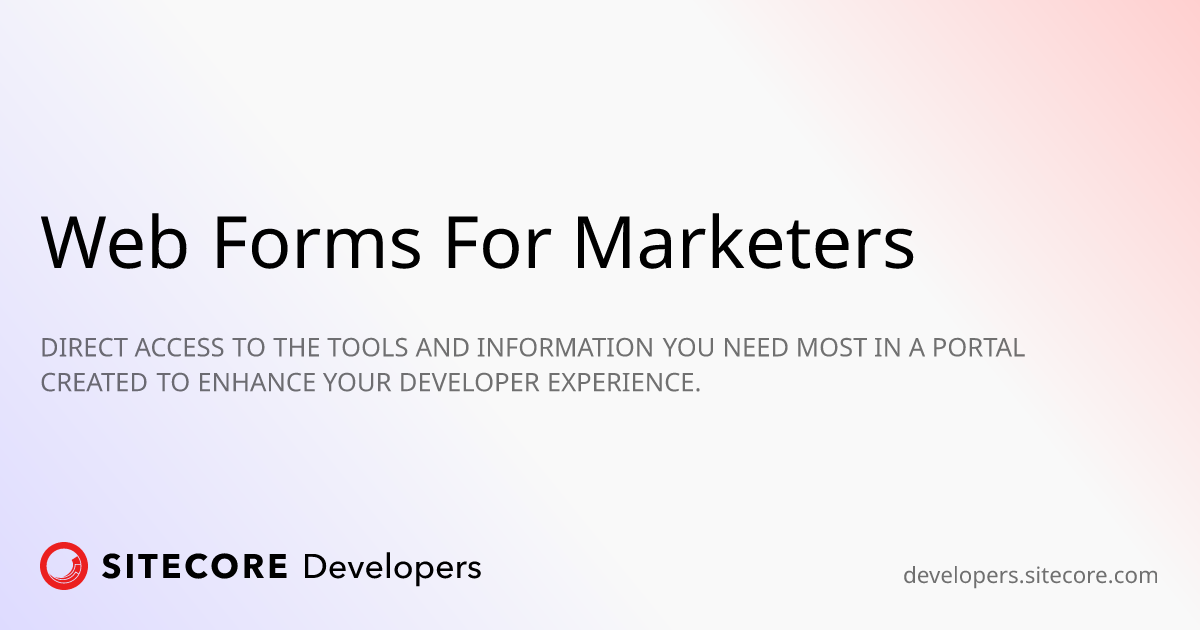 Web Forms For Marketers

DIRECT ACCESS TO THE TOOLS AND INFORMATION YOU NEED MOST IN A PORTAL CREATED TO ENHANCE YOUR DEVELOPER EXPERIENCE.

SITECORE Developers

developers.sitecore.com